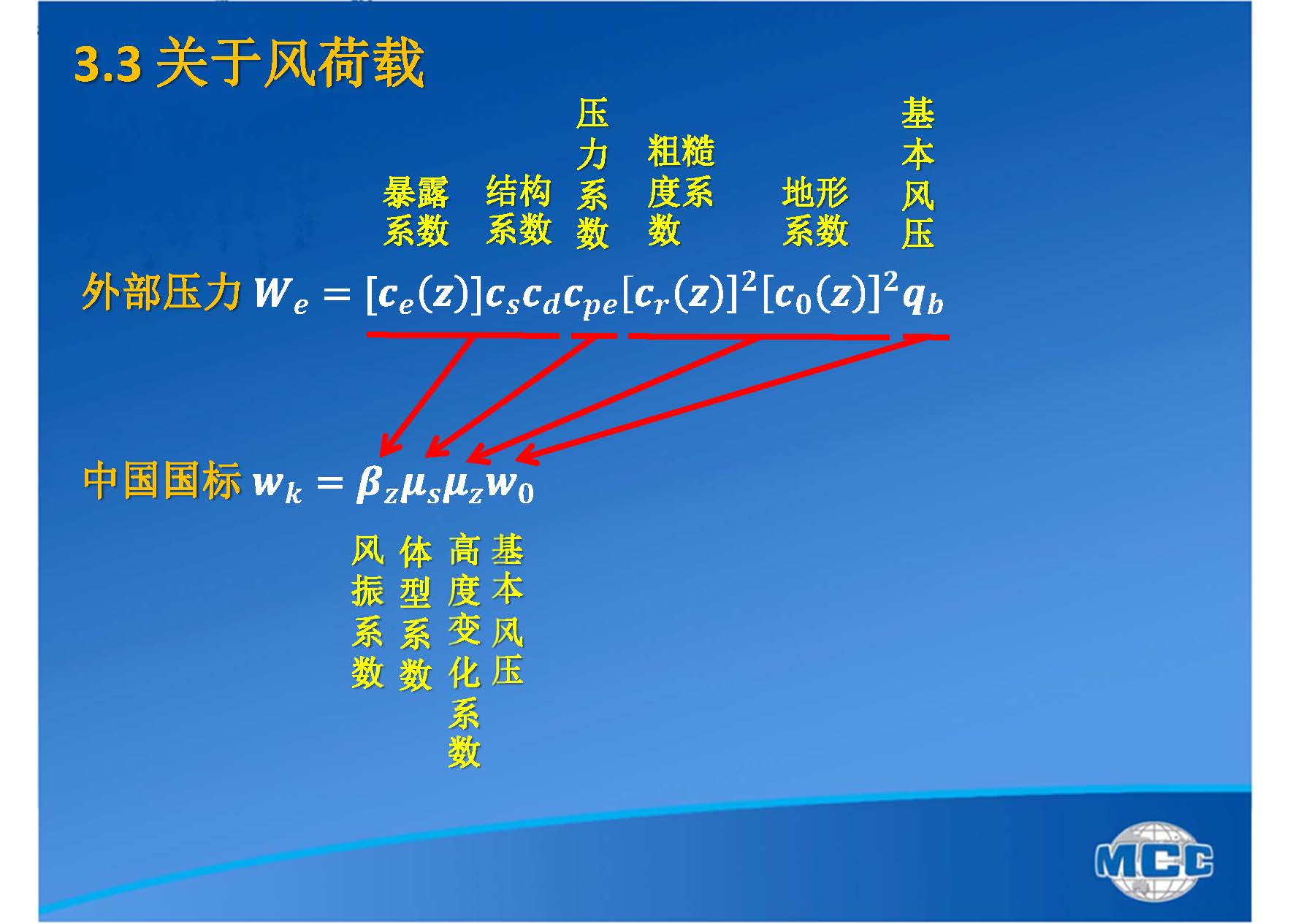 3.3 关于风荷载

暴露系数 结构系数 压力系数 粗糙度系数 地形系数 基本风压

外部压力 $W_e = [c_e(z)]c_s c_d c_{pe}[c_r(z)]^2[c_0(z)]^2 q_b$

中国国标 $w_k = \beta_z \mu_s \mu_z w_0$

风振系数 体型系数 高度变化系数 基本风压

MCC